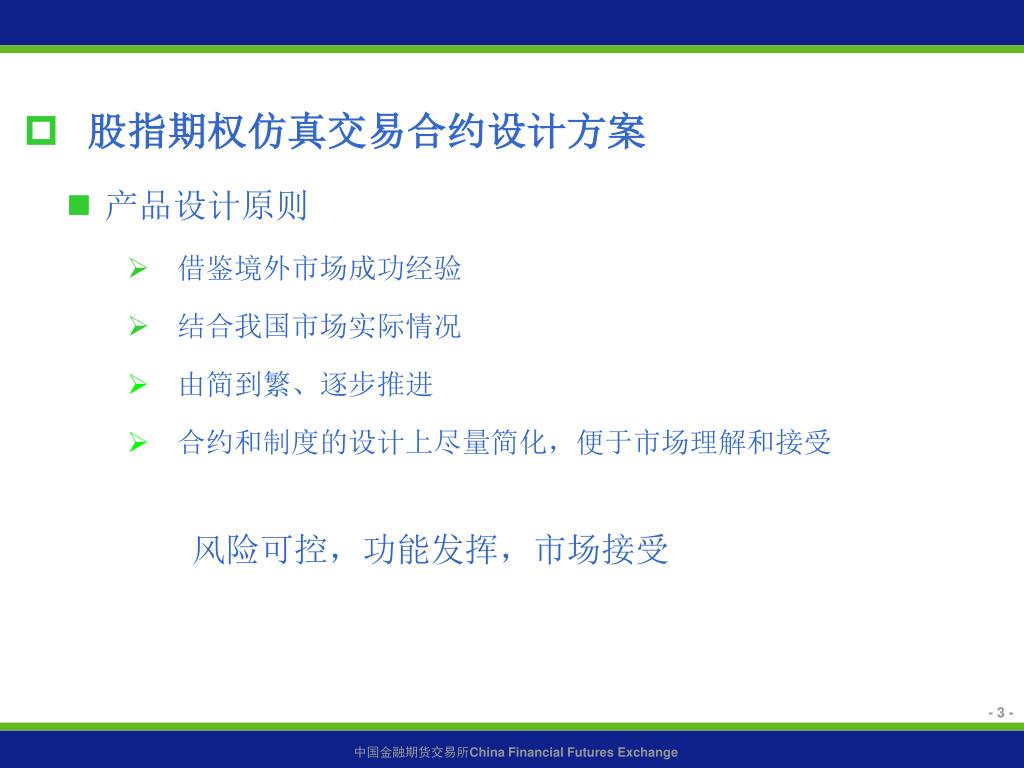 股指期权仿真交易合约设计方案

产品设计原则

借鉴境外市场成功经验

结合我国市场实际情况

由简到繁、逐步推进

合约和制度的设计上尽量简化，便于市场理解和接受

风险可控，功能发挥，市场接受

- 3 -

中国金融期货交易所China Financial Futures Exchange